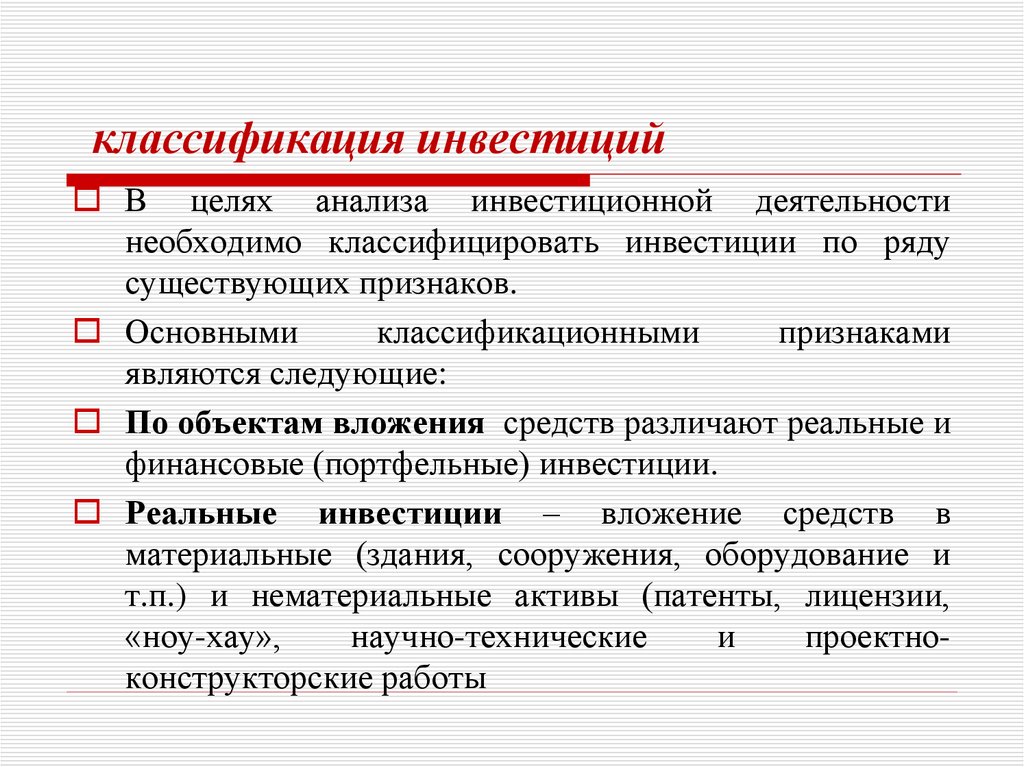 классификация инвестиций

В целях анализа инвестиционной деятельности необходимо классифицировать инвестиции по ряду существующих признаков.

Основными классификационными признаками являются следующие:

По объектам вложения средств различают реальные и финансовые (портфельные) инвестиции.

Реальные инвестиции – вложение средств в материальные (здания, сооружения, оборудование и т.п.) и нематериальные активы (патенты, лицензии, «ноу-хау», научно-технические и проектно-конструкторские работы